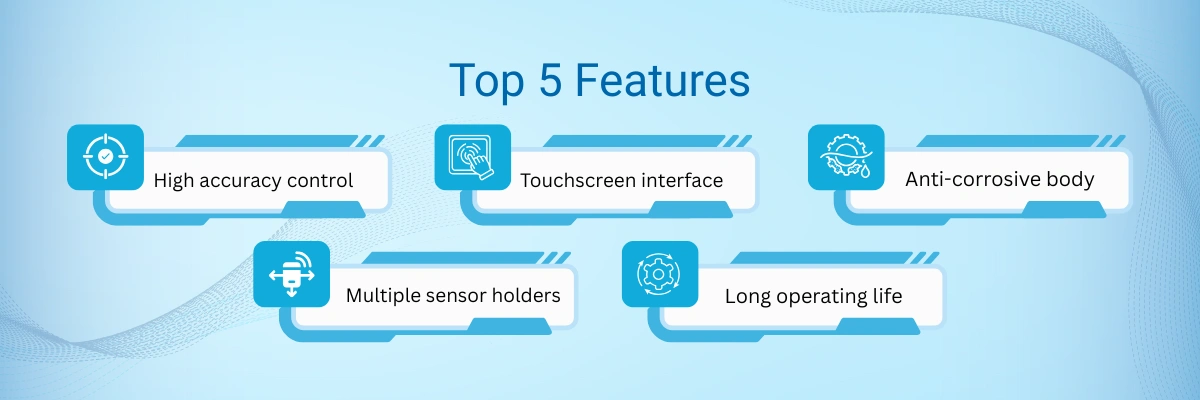 Top 5 Features

High accuracy control

Touchscreen interface

Anti-corrosive body

Multiple sensor holders

Long operating life